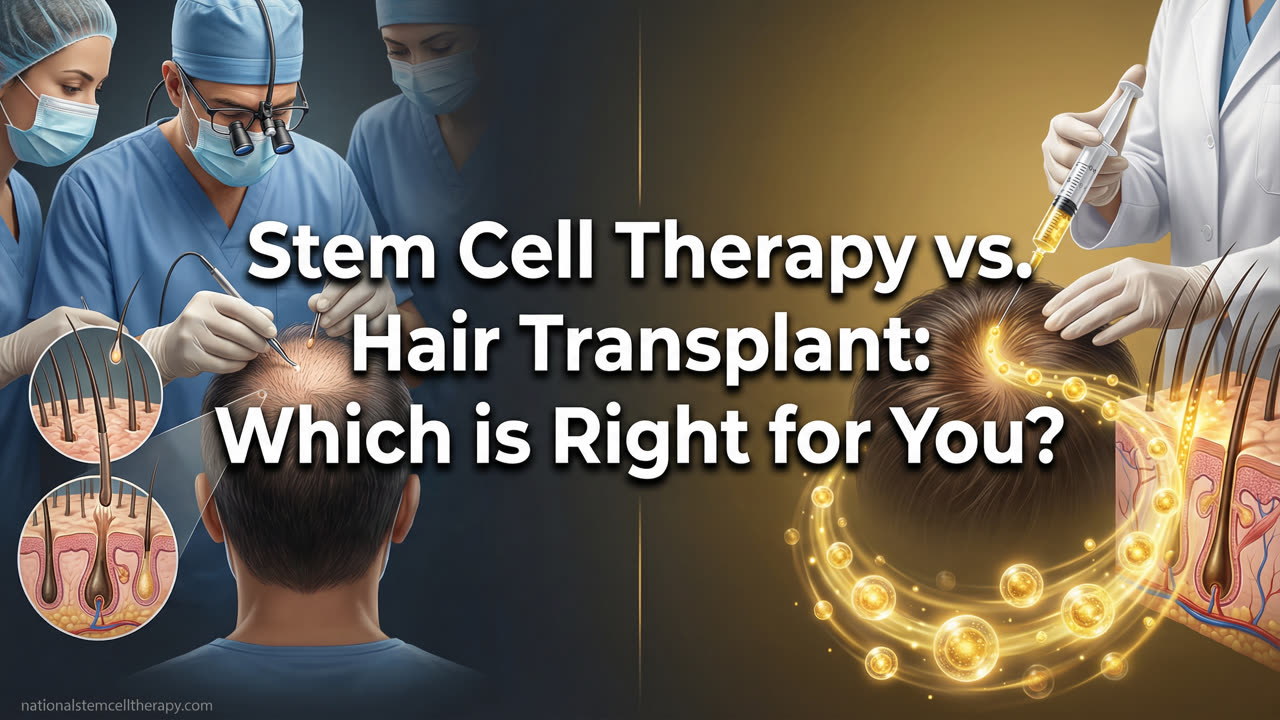 Stem Cell Therapy vs. Hair Transplant: Which is Right for You?

nationalstemcelltherapy.com